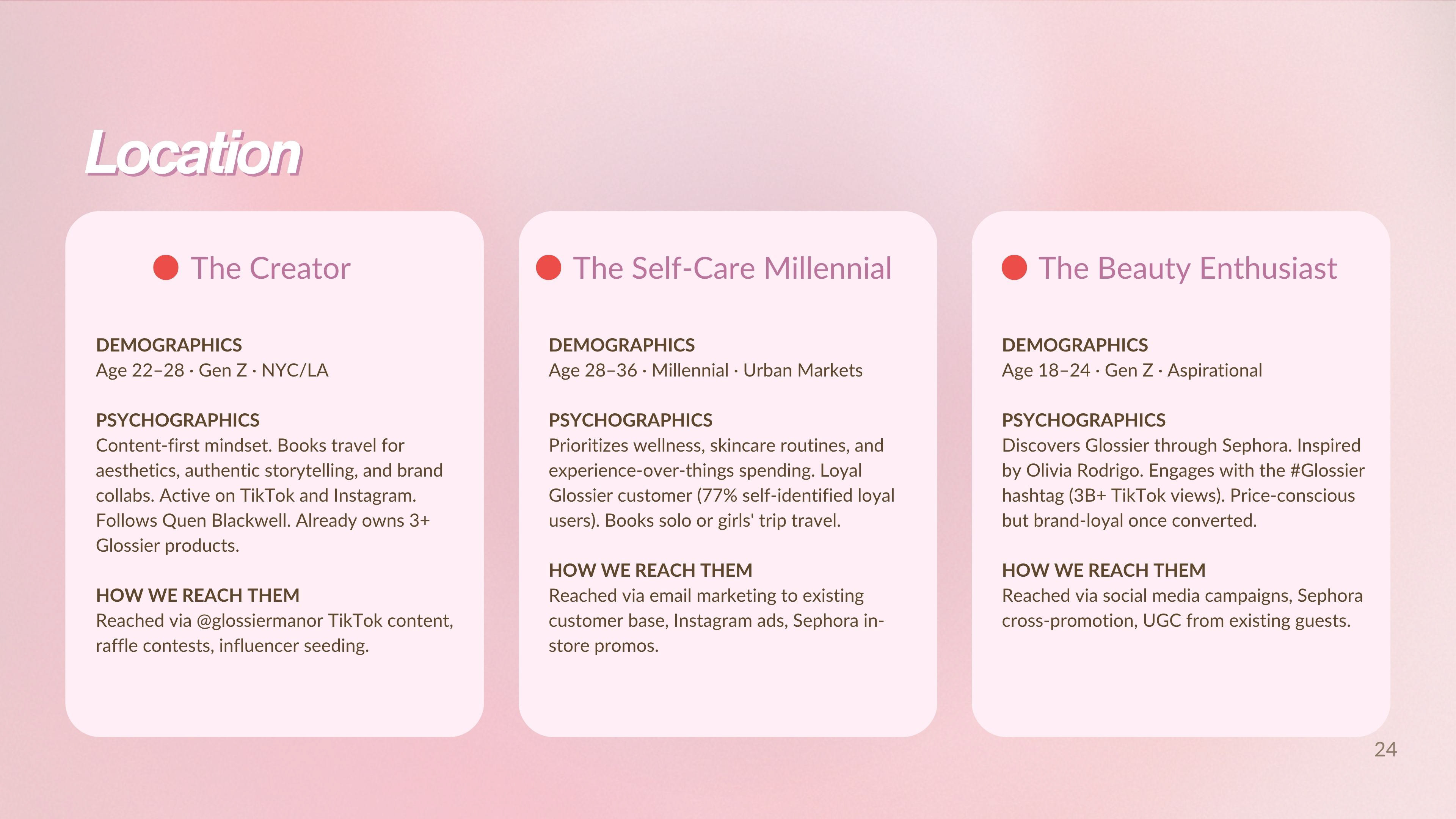 Location

The Creator

DEMOGRAPHICS
Age 22–28 · Gen Z · NYC/LA

PSYCHOGRAPHICS
Content-first mindset. Books travel for aesthetics, authentic storytelling, and brand collabs. Active on TikTok and Instagram. Follows Quen Blackwell. Already owns 3+ Glossier products.

HOW WE REACH THEM
Reached via @glossiermanor TikTok content, raffle contests, influencer seeding.

The Self-Care Millennial

DEMOGRAPHICS
Age 28–36 · Millennial · Urban Markets

PSYCHOGRAPHICS
Prioritizes wellness, skincare routines, and experience-over-things spending. Loyal Glossier customer (77% self-identified loyal users). Books solo or girls' trip travel.

HOW WE REACH THEM
Reached via email marketing to existing customer base, Instagram ads, Sephora in-store promos.

The Beauty Enthusiast

DEMOGRAPHICS
Age 18–24 · Gen Z · Aspirational

PSYCHOGRAPHICS
Discovers Glossier through Sephora. Inspired by Olivia Rodrigo. Engages with the #Glossier hashtag (3B+ TikTok views). Price-conscious but brand-loyal once converted.

HOW WE REACH THEM
Reached via social media campaigns, Sephora cross-promotion, UGC from existing guests.

24